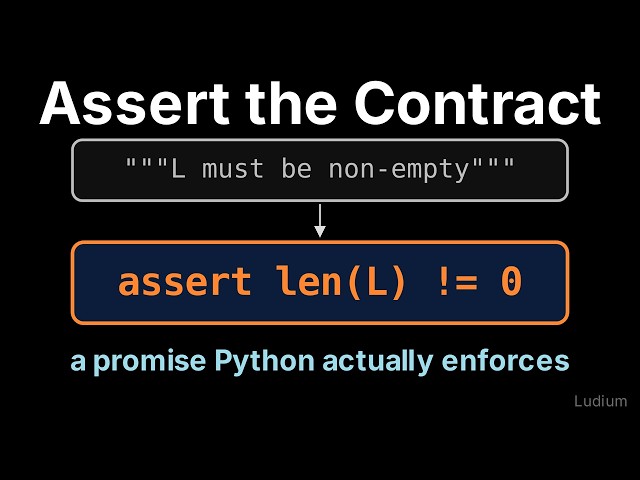 Assert the Contract

"""L must be non-empty"""

assert len(L) != 0

a promise Python actually enforces

Ludium